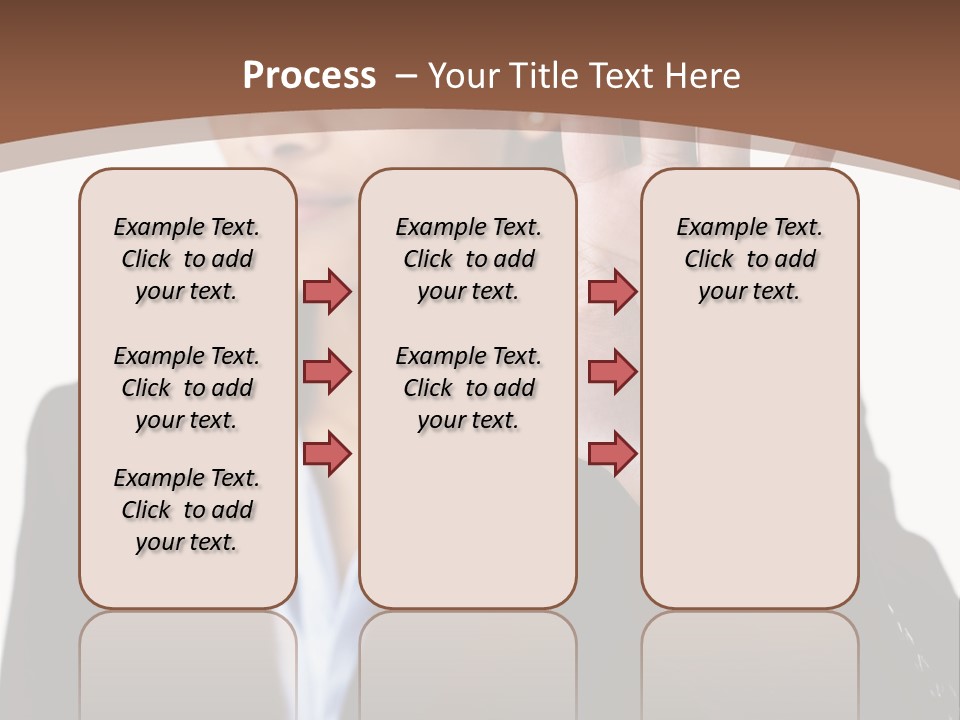 Process – Your Title Text Here

Example Text. Click to add your text.

Example Text. Click to add your text.

Example Text. Click to add your text.

Example Text. Click to add your text.

Example Text. Click to add your text.

Example Text. Click to add your text.